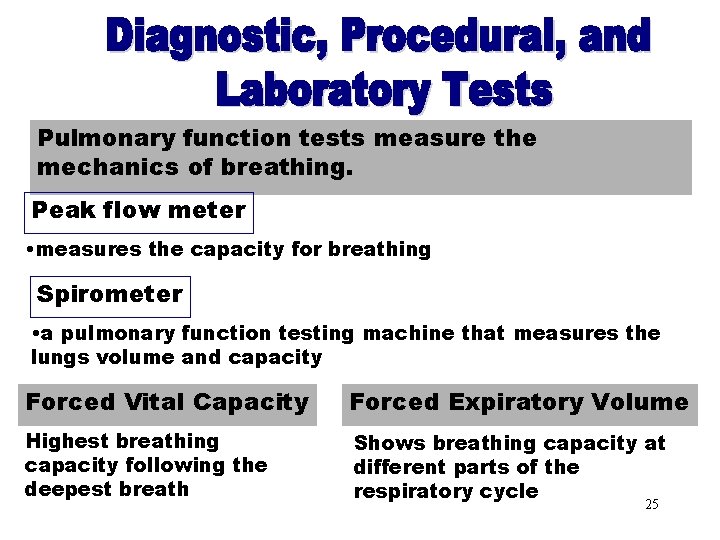 Diagnostic, Procedural, and Laboratory Tests

Pulmonary function tests measure the mechanics of breathing.

Peak flow meter

•measures the capacity for breathing

Spirometer

•a pulmonary function testing machine that measures the lungs volume and capacity

Forced Vital Capacity

Highest breathing capacity following the deepest breath

Forced Expiratory Volume

Shows breathing capacity at different parts of the respiratory cycle

25